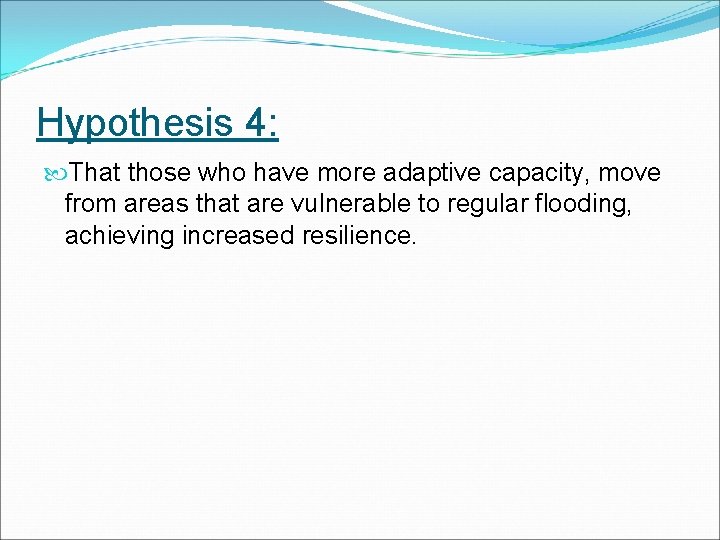 Hypothesis 4:

That those who have more adaptive capacity, move from areas that are vulnerable to regular flooding, achieving increased resilience.